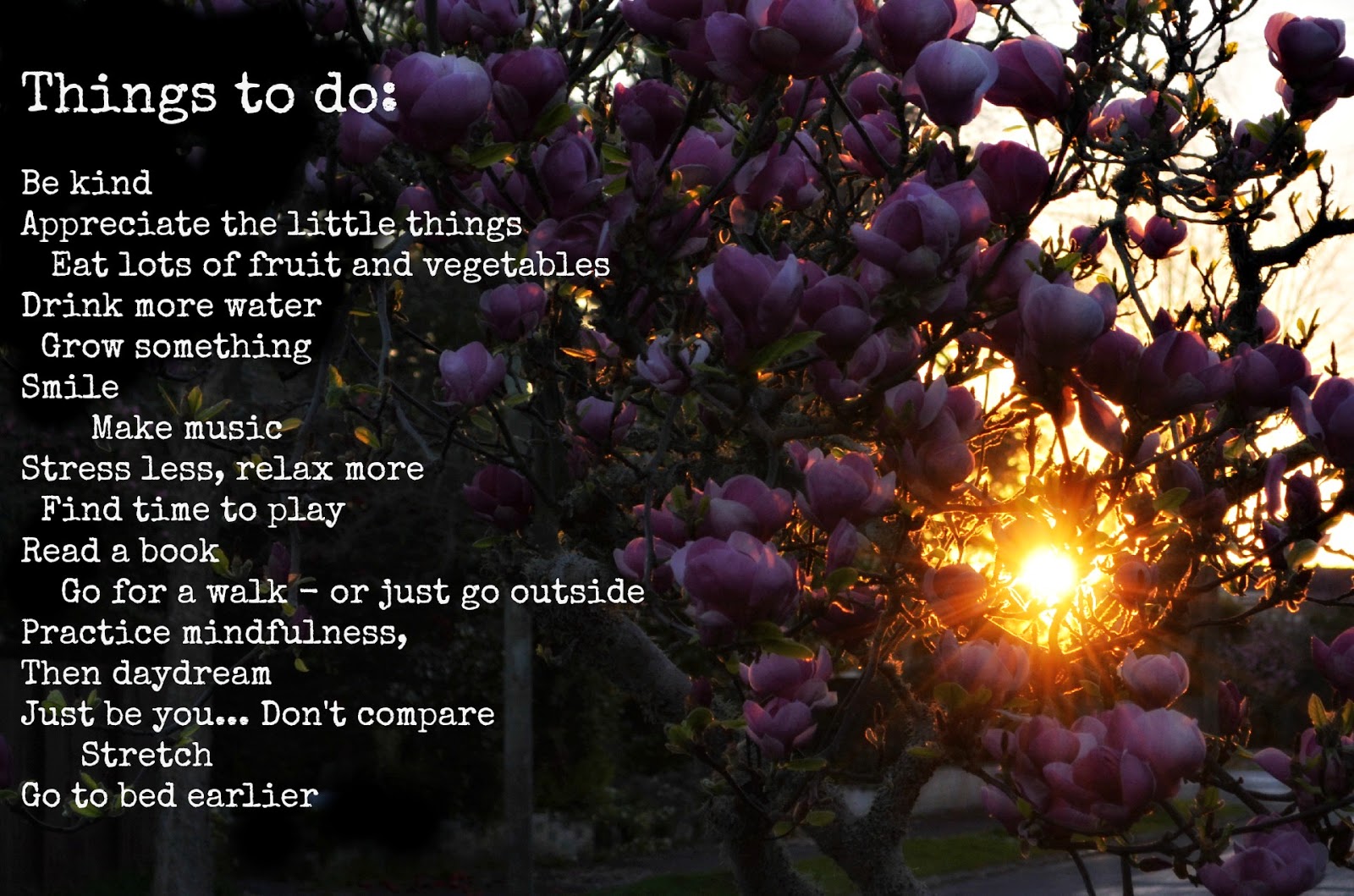 Things to do:

Be kind
Appreciate the little things
Eat lots of fruit and vegetables
Drink more water
Grow something
Smile
Make music
Stress less, relax more
Find time to play
Read a book
Go for a walk - or just go outside
Practice mindfulness,
Then daydream
Just be you... Don't compare
Stretch
Go to bed earlier